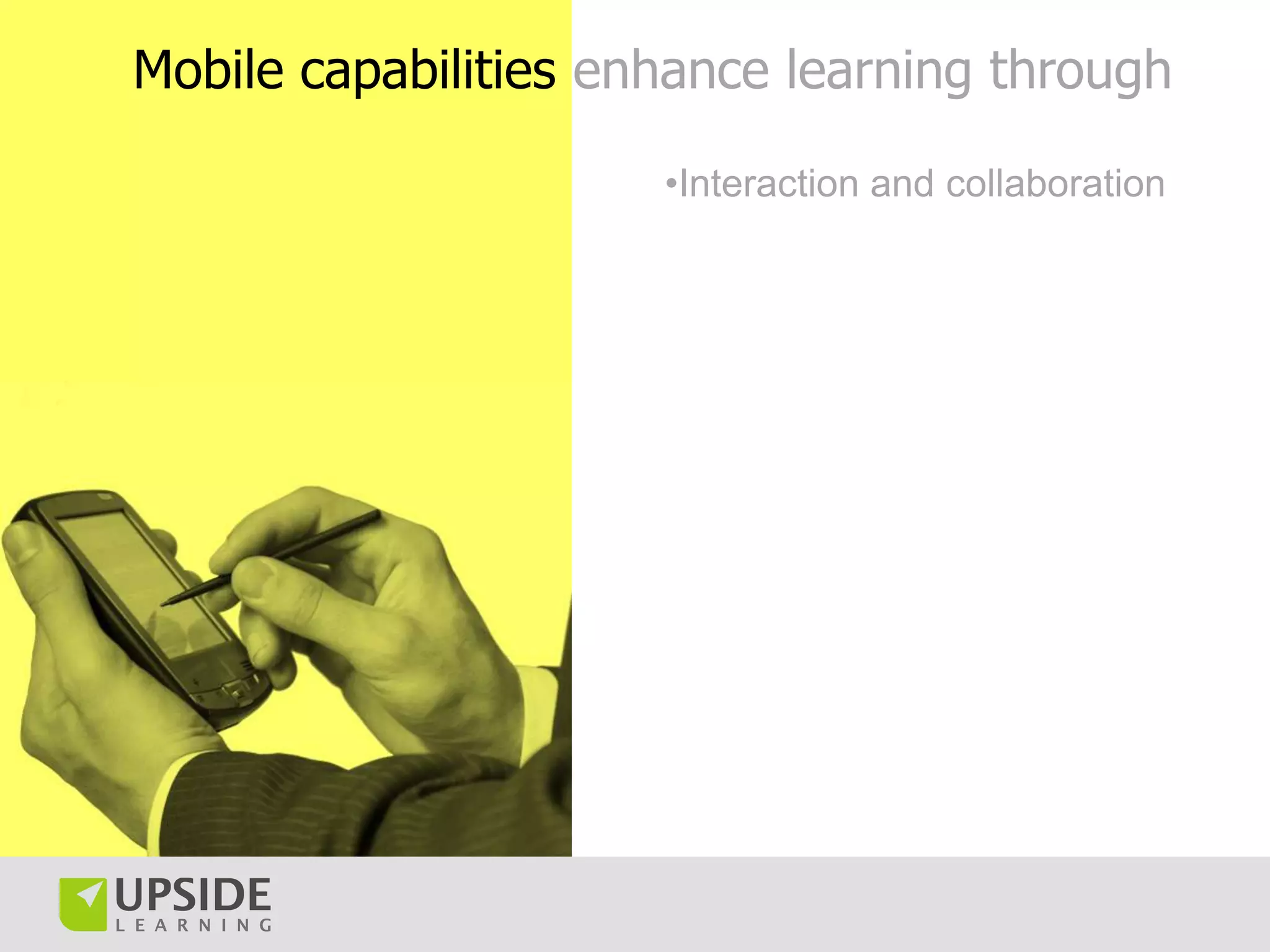 Mobile capabilities enhance learning through

•Interaction and collaboration

UPSIDE
LEARNING